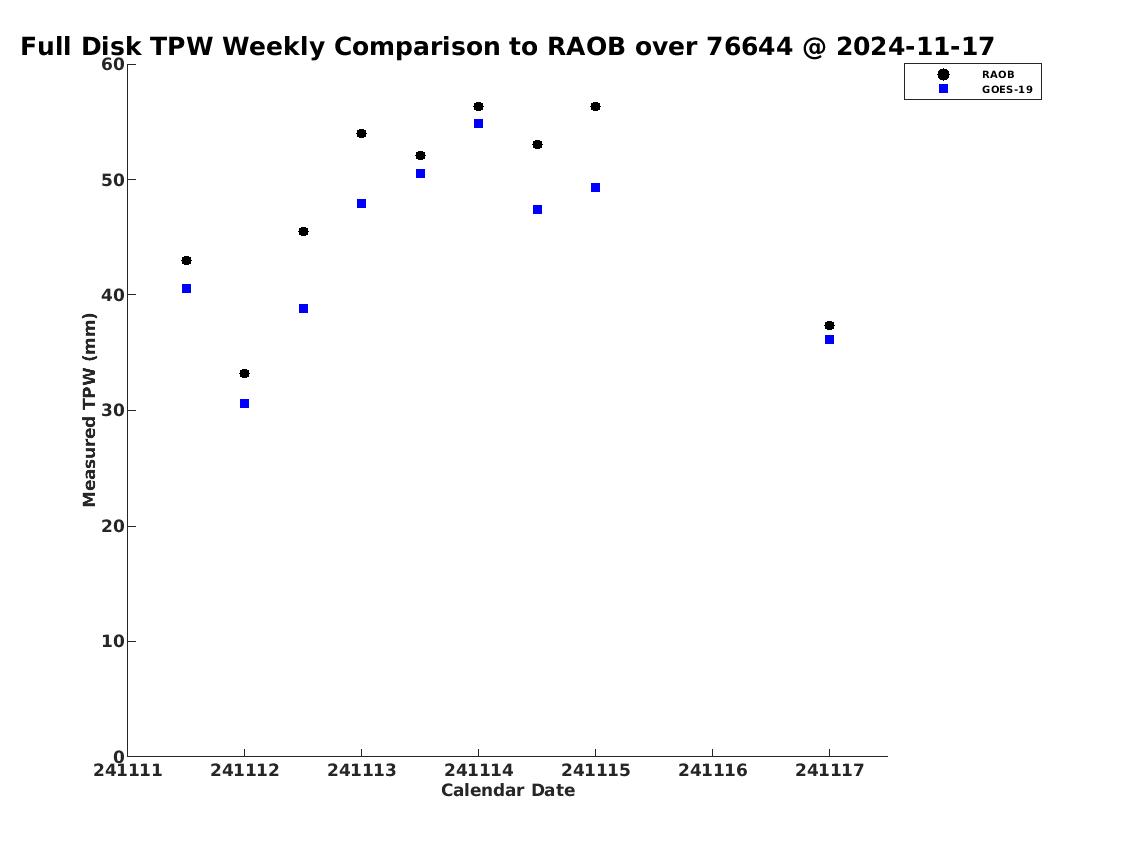 Full Disk TPW Weekly Comparison to RAOB over 76644 @ 2024-11-17

RAOB
GOES-19

Measured TPW (mm)

60
50
40
30
20
10
0

241111 241112 241113 241114 241115 241116 241117

Calendar Date